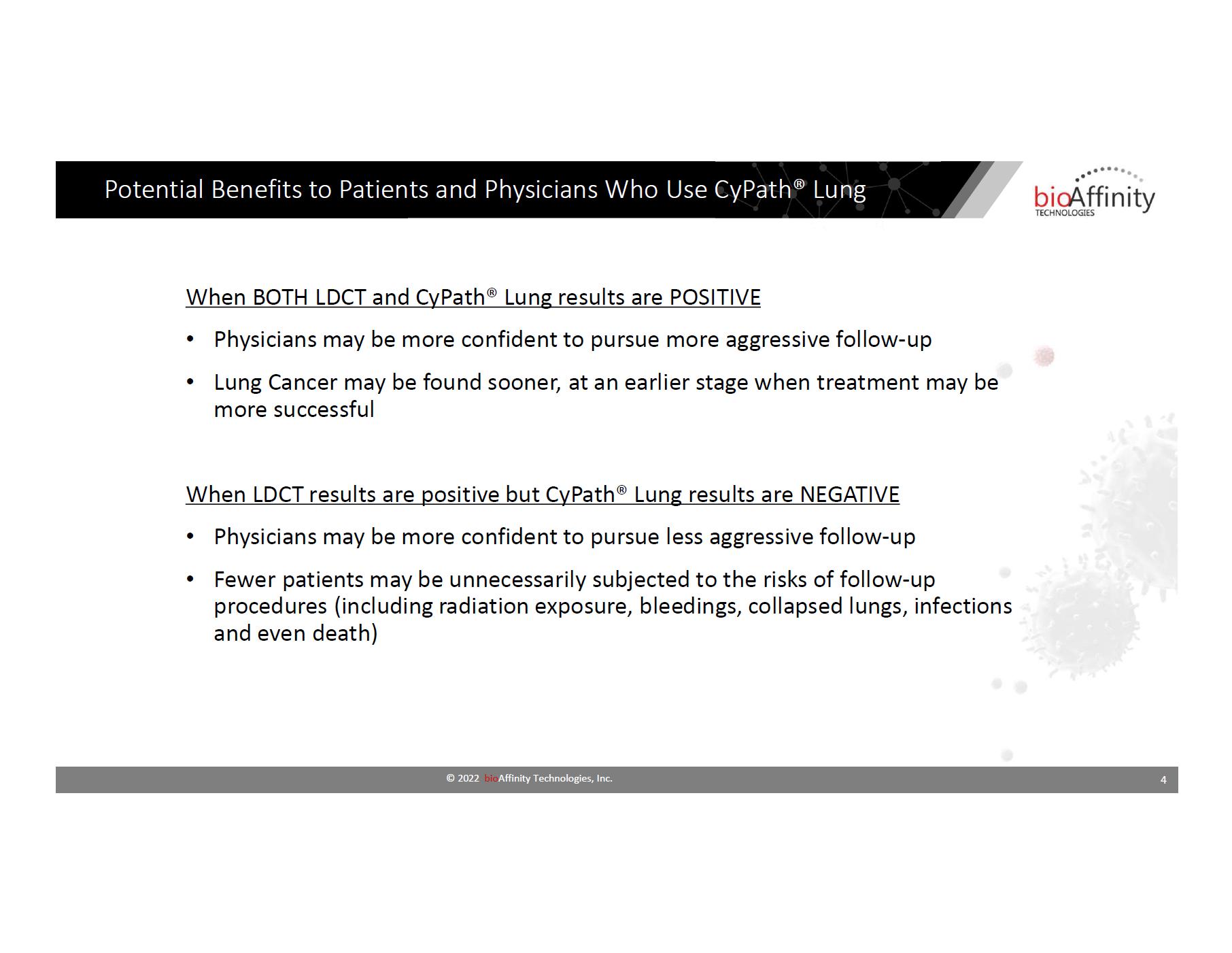 Potential Benefits to Patients and Physicians Who Use CyPath® Lung

bioAffinity TECHNOLOGIES

When BOTH LDCT and CyPath® Lung results are POSITIVE

• Physicians may be more confident to pursue more aggressive follow-up

• Lung Cancer may be found sooner, at an earlier stage when treatment may be more successful

When LDCT results are positive but CyPath® Lung results are NEGATIVE

• Physicians may be more confident to pursue less aggressive follow-up

• Fewer patients may be unnecessarily subjected to the risks of follow-up procedures (including radiation exposure, bleedings, collapsed lungs, infections and even death)

© 2022 bioAffinity Technologies, Inc.

4